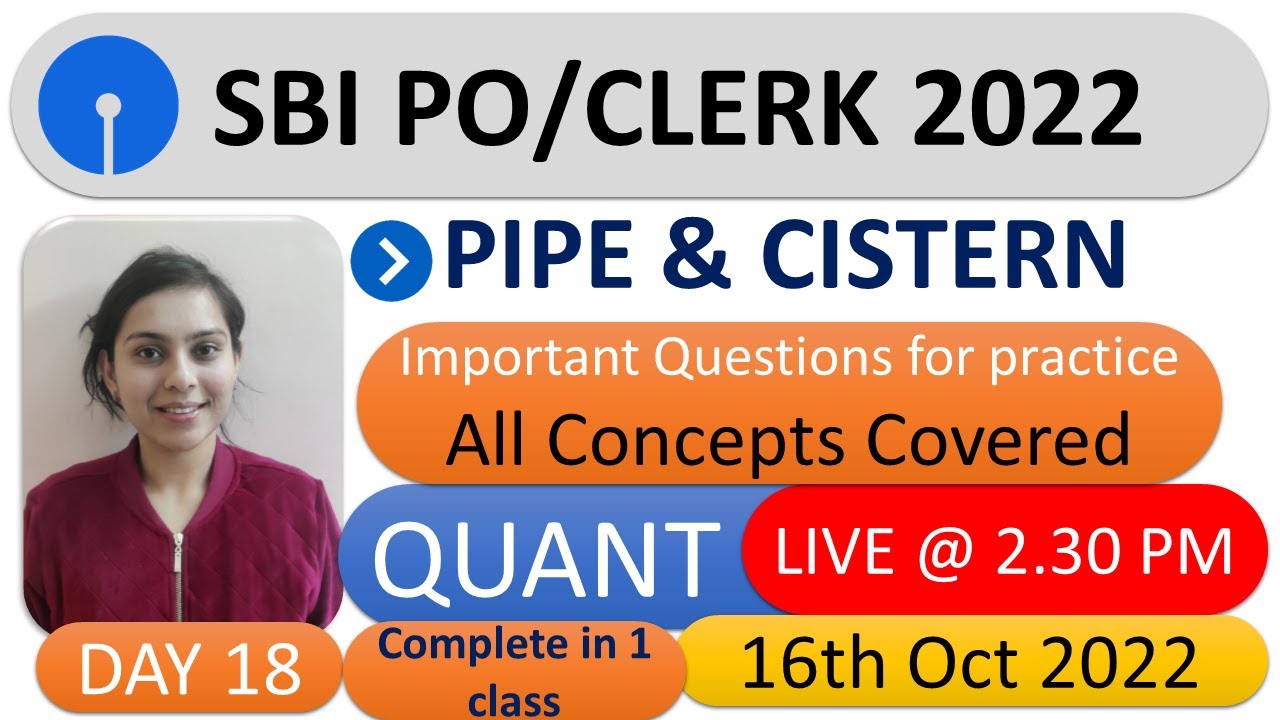 SBI PO/CLERK 2022

PIPE & CISTERN

Important Questions for practice
All Concepts Covered

QUANT

LIVE @ 2.30 PM

DAY 18

Complete in 1 class

16th Oct 2022